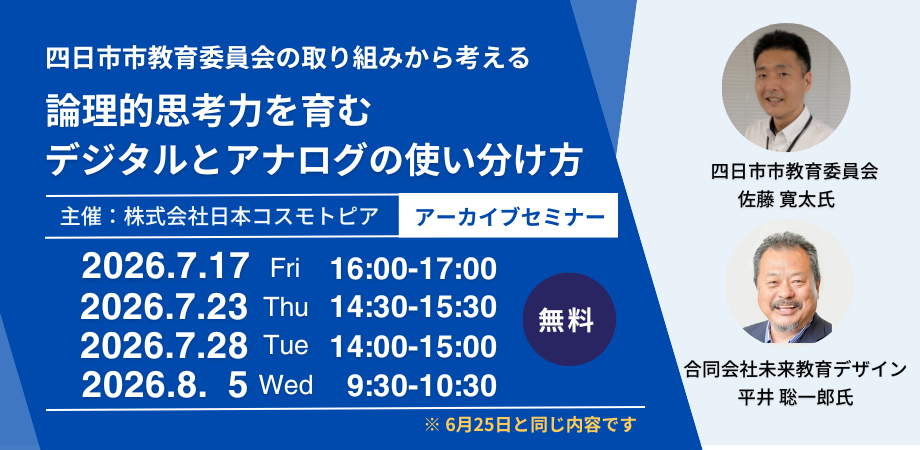 四日市市教育委員会の取り組みから考える

論理的思考力を育む
デジタルとアナログの使い分け方

主催：株式会社日本コスモトピア

アーカイブセミナー

2026.7.17 Fri 16:00-17:00
2026.7.23 Thu 14:30-15:30
2026.7.28 Tue 14:00-15:00
2026.8. 5 Wed 9:30-10:30

無料

※ 6月25日と同じ内容です

四日市市教育委員会
佐藤 寛太氏

合同会社未来教育デザイン
平井 聡一郎氏